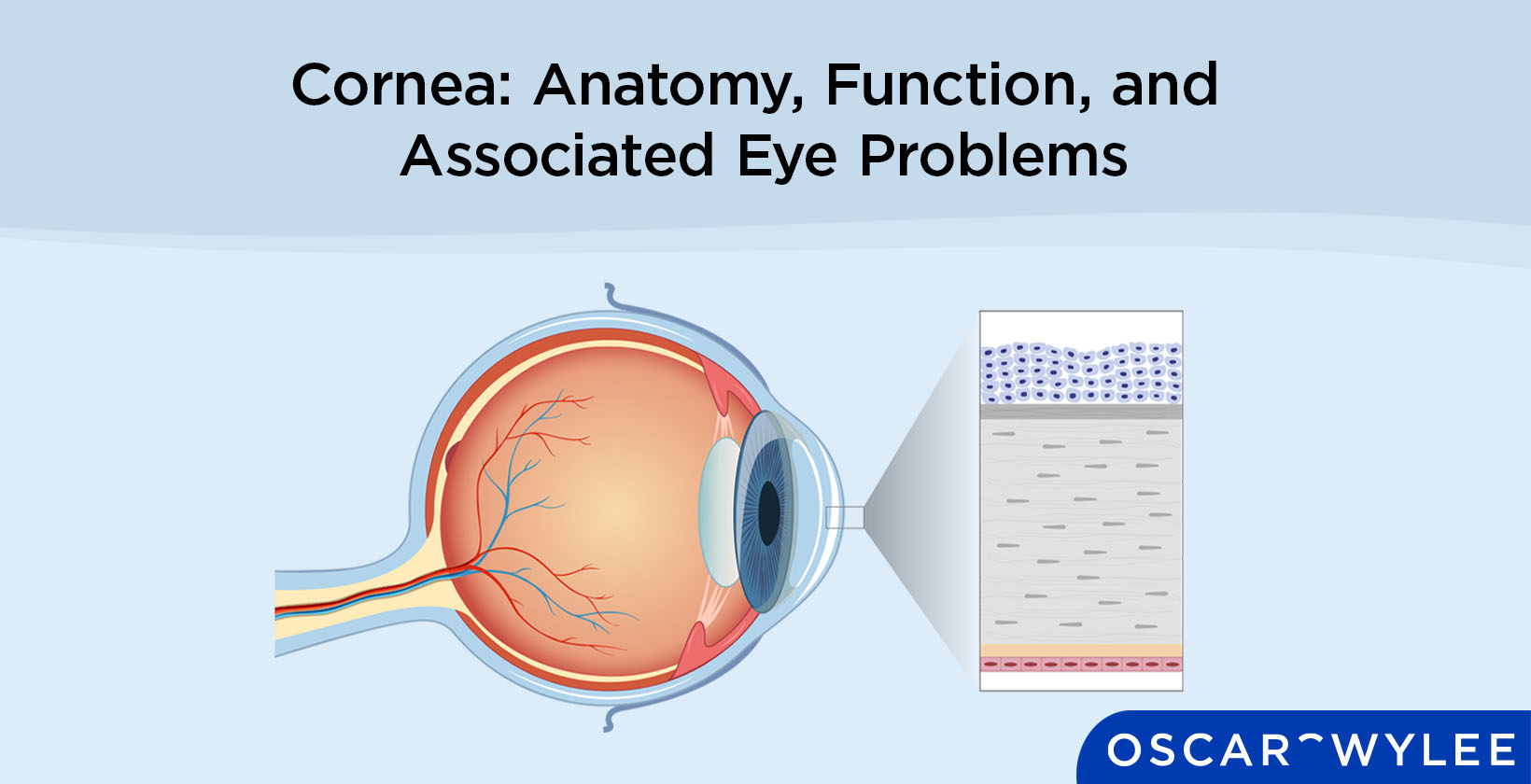 Cornea: Anatomy, Function, and Associated Eye Problems

OSCAR WYLEE